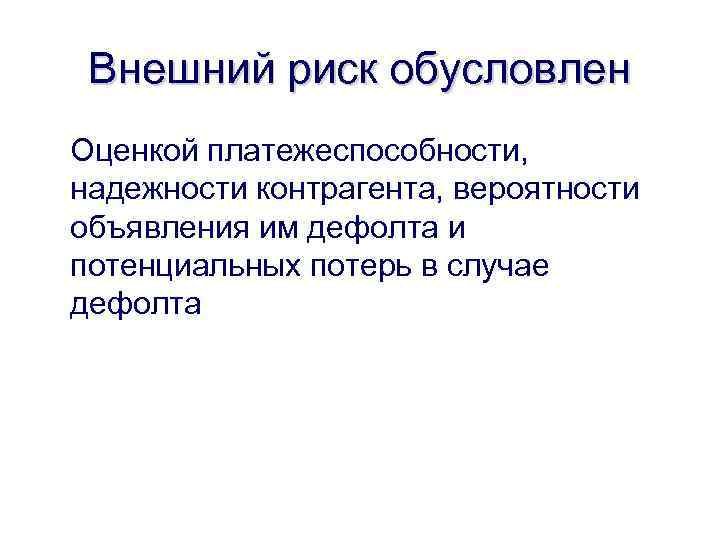 Внешний риск обусловлен

Оценкой платежеспособности, надежности контрагента, вероятности объявления им дефолта и потенциальных потерь в случае дефолта